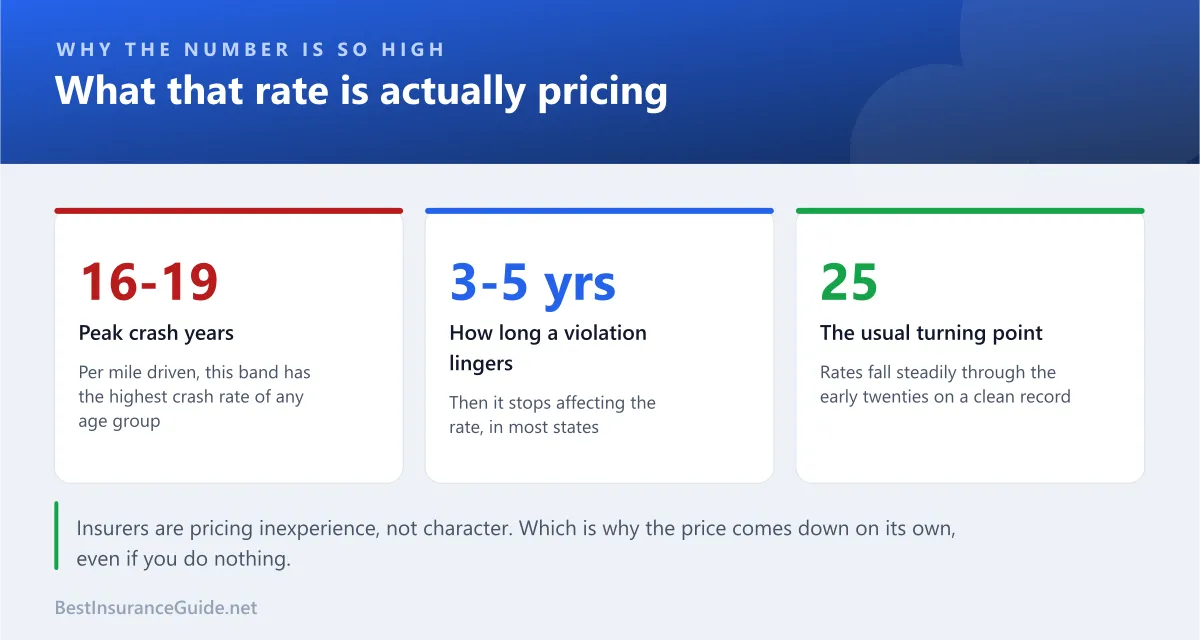 WHY THE NUMBER IS SO HIGH

What that rate is actually pricing

16-19

Peak crash years

Per mile driven, this band has the highest crash rate of any age group

3-5 yrs

How long a violation lingers

Then it stops affecting the rate, in most states

25

The usual turning point

Rates fall steadily through the early twenties on a clean record

Insurers are pricing inexperience, not character. Which is why the price comes down on its own, even if you do nothing.

BestInsuranceGuide.net